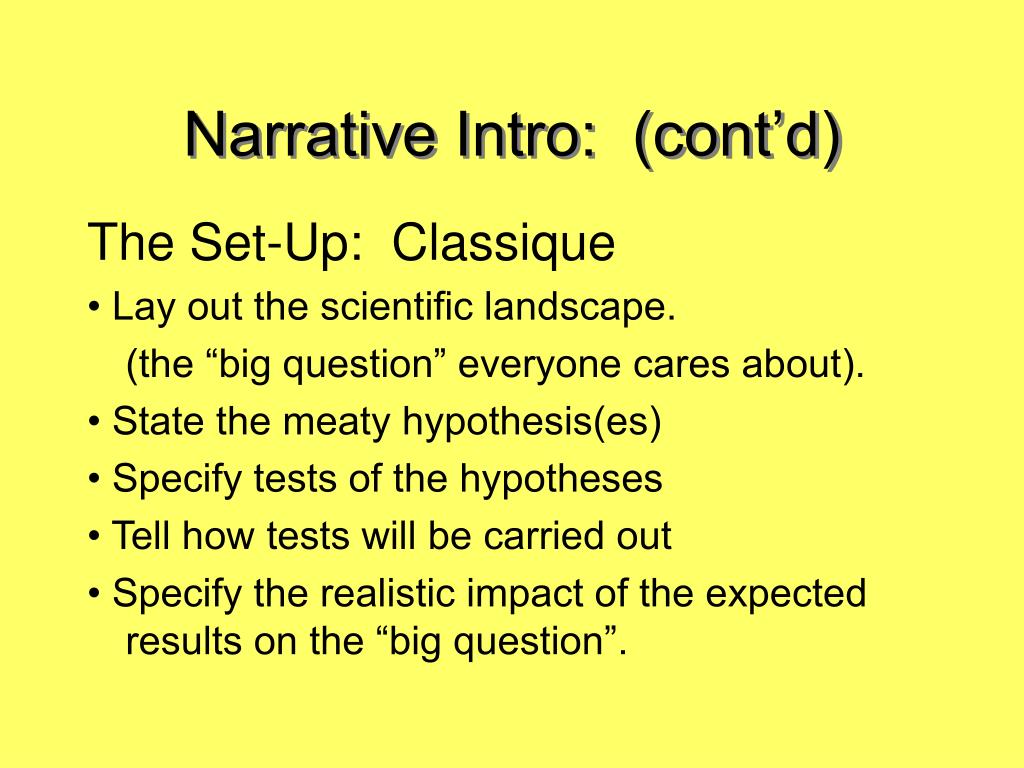 Narrative Intro:  (cont’d)

The Set-Up:  Classique

• Lay out the scientific landscape.
(the “big question” everyone cares about).

• State the meaty hypothesis(es)

• Specify tests of the hypotheses

• Tell how tests will be carried out

• Specify the realistic impact of the expected results on the “big question”.